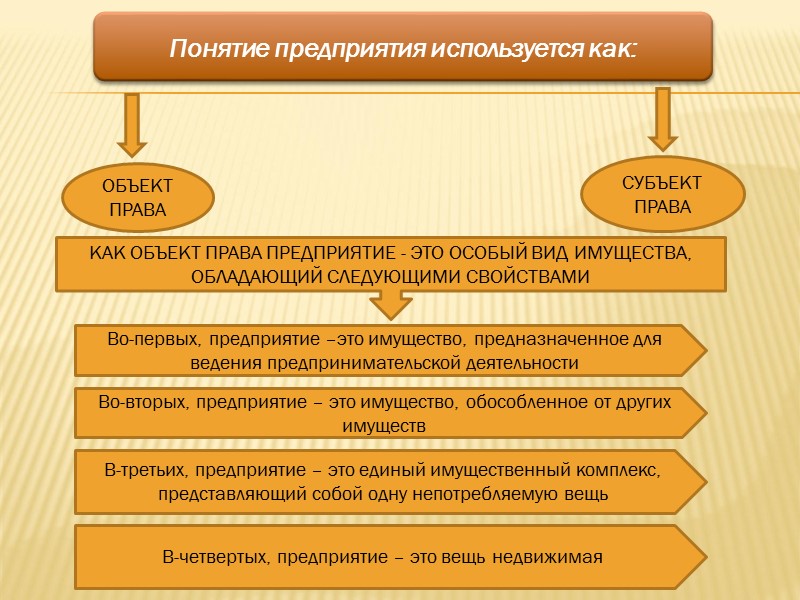 Понятие предприятия используется как:

ОБЪЕКТ ПРАВА

СУБЪЕКТ ПРАВА

КАК ОБЪЕКТ ПРАВА ПРЕДПРИЯТИЕ - ЭТО ОСОБЫЙ ВИД ИМУЩЕСТВА, ОБЛАДАЮЩИЙ СЛЕДУЮЩИМИ СВОЙСТВАМИ

Во-первых, предприятие –это имущество, предназначенное для ведения предпринимательской деятельности

Во-вторых, предприятие – это имущество, обособленное от других имуществ

В-третьих, предприятие – это единый имущественный комплекс, представляющий собой одну непотребляемую вещь

В-четвертых, предприятие – это вещь недвижимая